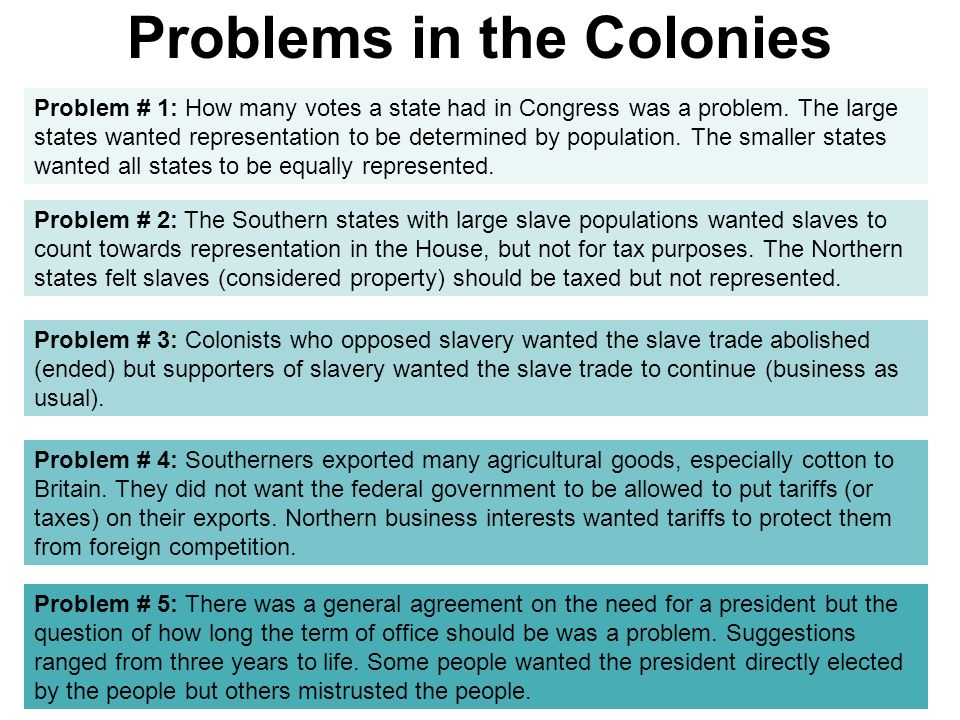 Problems in the Colonies

Problem # 1: How many votes a state had in Congress was a problem. The large states wanted representation to be determined by population. The smaller states wanted all states to be equally represented.

Problem # 2: The Southern states with large slave populations wanted slaves to count towards representation in the House, but not for tax purposes. The Northern states felt slaves (considered property) should be taxed but not represented.

Problem # 3: Colonists who opposed slavery wanted the slave trade abolished (ended) but supporters of slavery wanted the slave trade to continue (business as usual).

Problem # 4: Southerners exported many agricultural goods, especially cotton to Britain. They did not want the federal government to be allowed to put tariffs (or taxes) on their exports. Northern business interests wanted tariffs to protect them from foreign competition.

Problem # 5: There was a general agreement on the need for a president but the question of how long the term of office should be was a problem. Suggestions ranged from three years to life. Some people wanted the president directly elected by the people but others mistrusted the people.